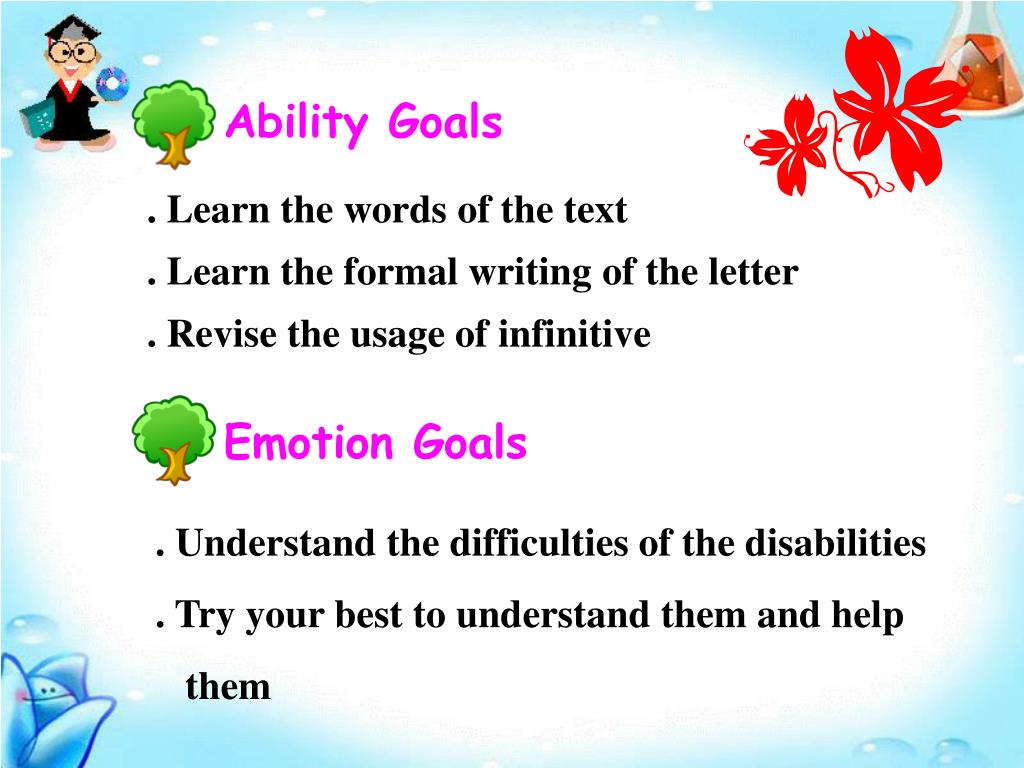 Ability Goals

. Learn the words of the text

. Learn the formal writing of the letter

. Revise the usage of infinitive

Emotion Goals

. Understand the difficulties of the disabilities

. Try your best to understand them and help them